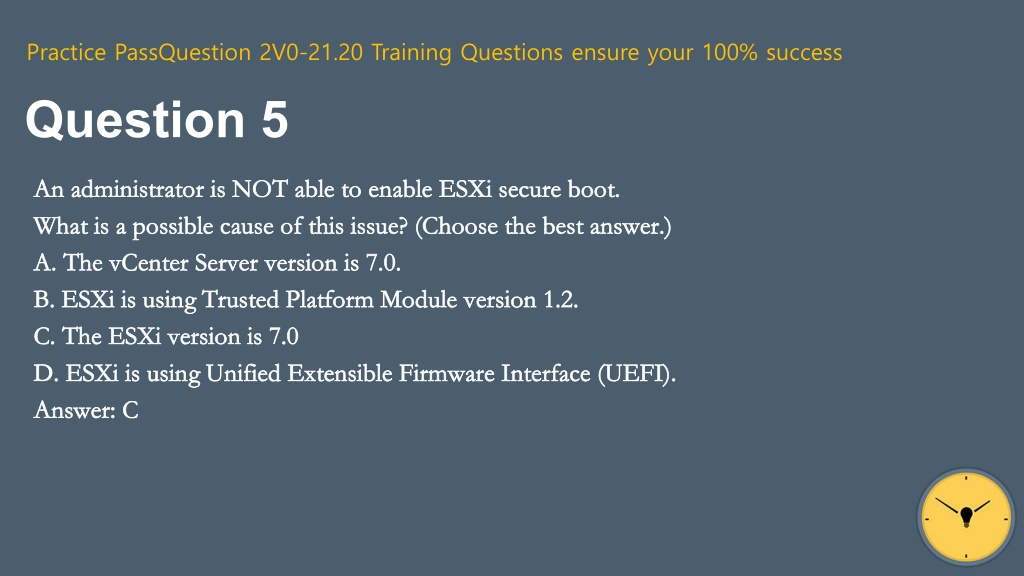 Practice PassQuestion 2V0-21.20 Training Questions ensure your 100% success

Question 5

An administrator is NOT able to enable ESXi secure boot.
What is a possible cause of this issue? (Choose the best answer.)
A. The vCenter Server version is 7.0.
B. ESXi is using Trusted Platform Module version 1.2.
C. The ESXi version is 7.0
D. ESXi is using Unified Extensible Firmware Interface (UEFI).
Answer: C